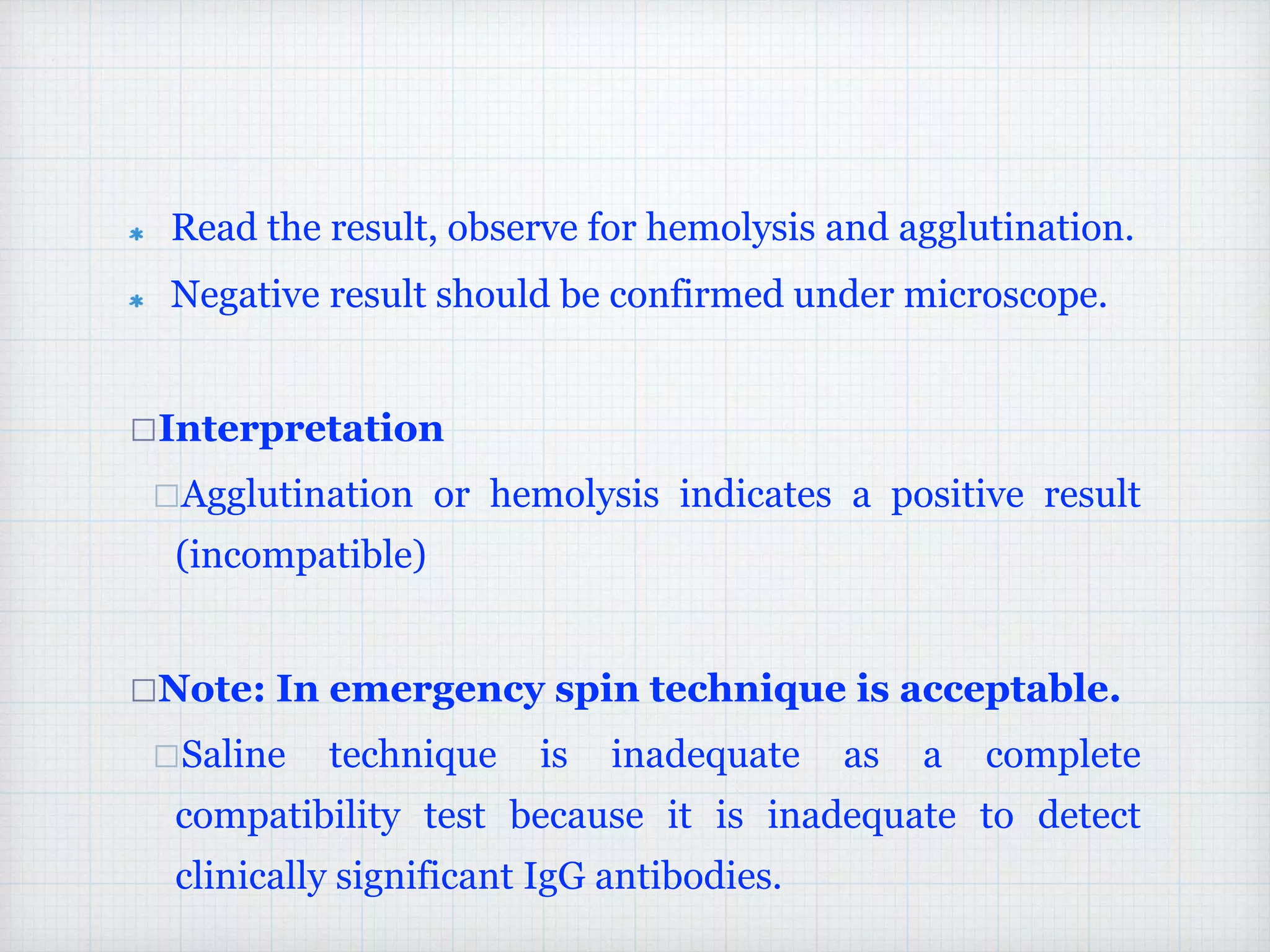 * Read the result, observe for hemolysis and agglutination.
* Negative result should be confirmed under microscope.

□Interpretation

□Agglutination or hemolysis indicates a positive result (incompatible)

□Note: In emergency spin technique is acceptable.

□Saline technique is inadequate as a complete compatibility test because it is inadequate to detect clinically significant IgG antibodies.